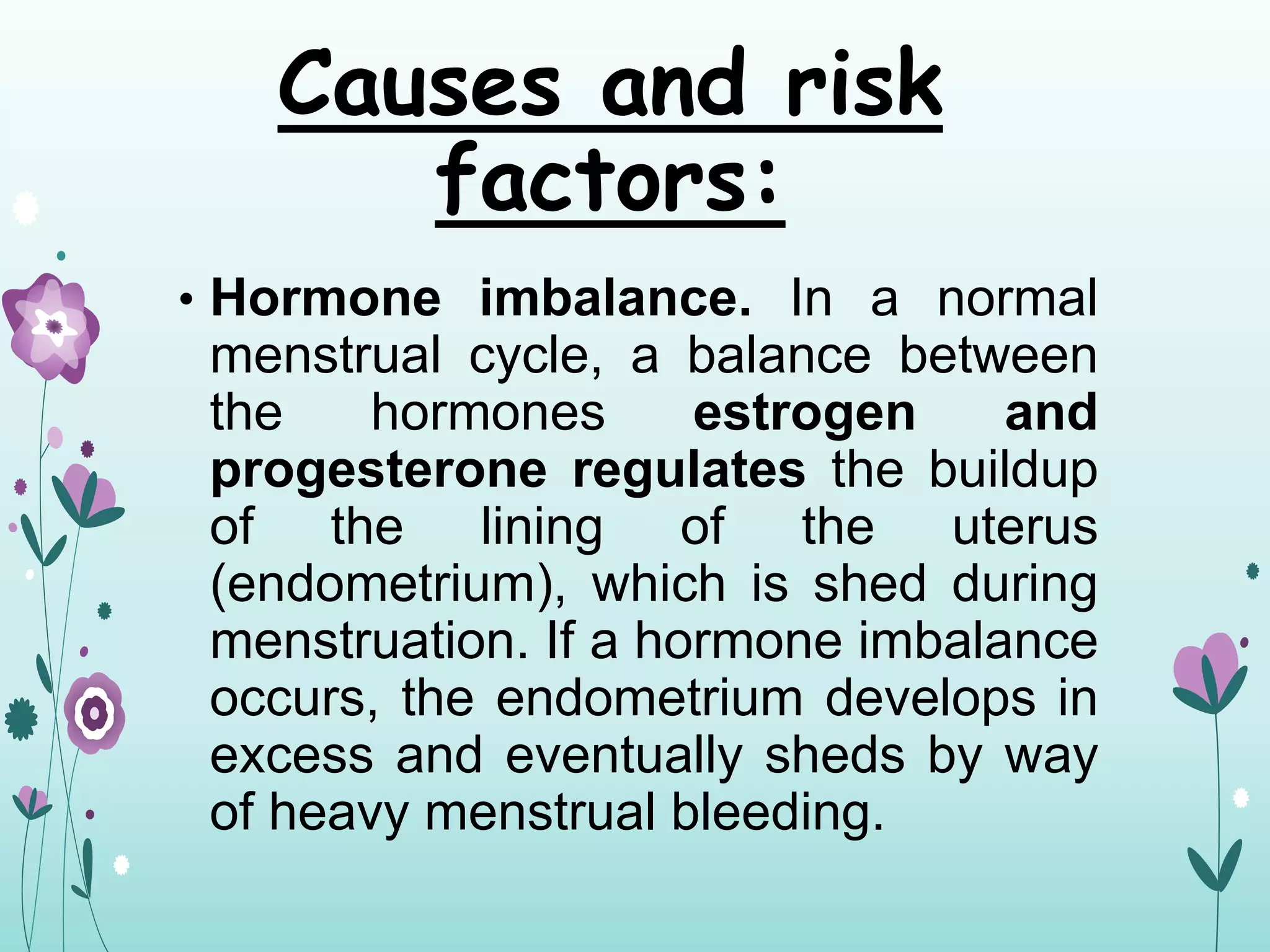 Causes and risk factors:

• Hormone imbalance. In a normal menstrual cycle, a balance between the hormones estrogen and progesterone regulates the buildup of the lining of the uterus (endometrium), which is shed during menstruation. If a hormone imbalance occurs, the endometrium develops in excess and eventually sheds by way of heavy menstrual bleeding.